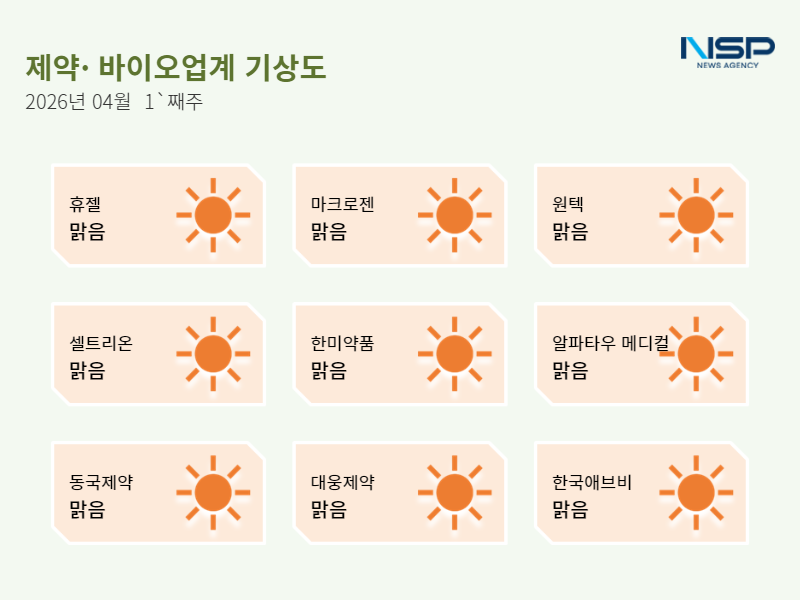 제약· 바이오업계 기상도

2026년 04월 1`째주

NSP
NEWS AGENCY

휴젤
맑음

마크로젠
맑음

원텍
맑음

셀트리온
맑음

한미약품
맑음

알파타우 메디컬
맑음

동국제약
맑음

대웅제약
맑음

한국애브비
맑음